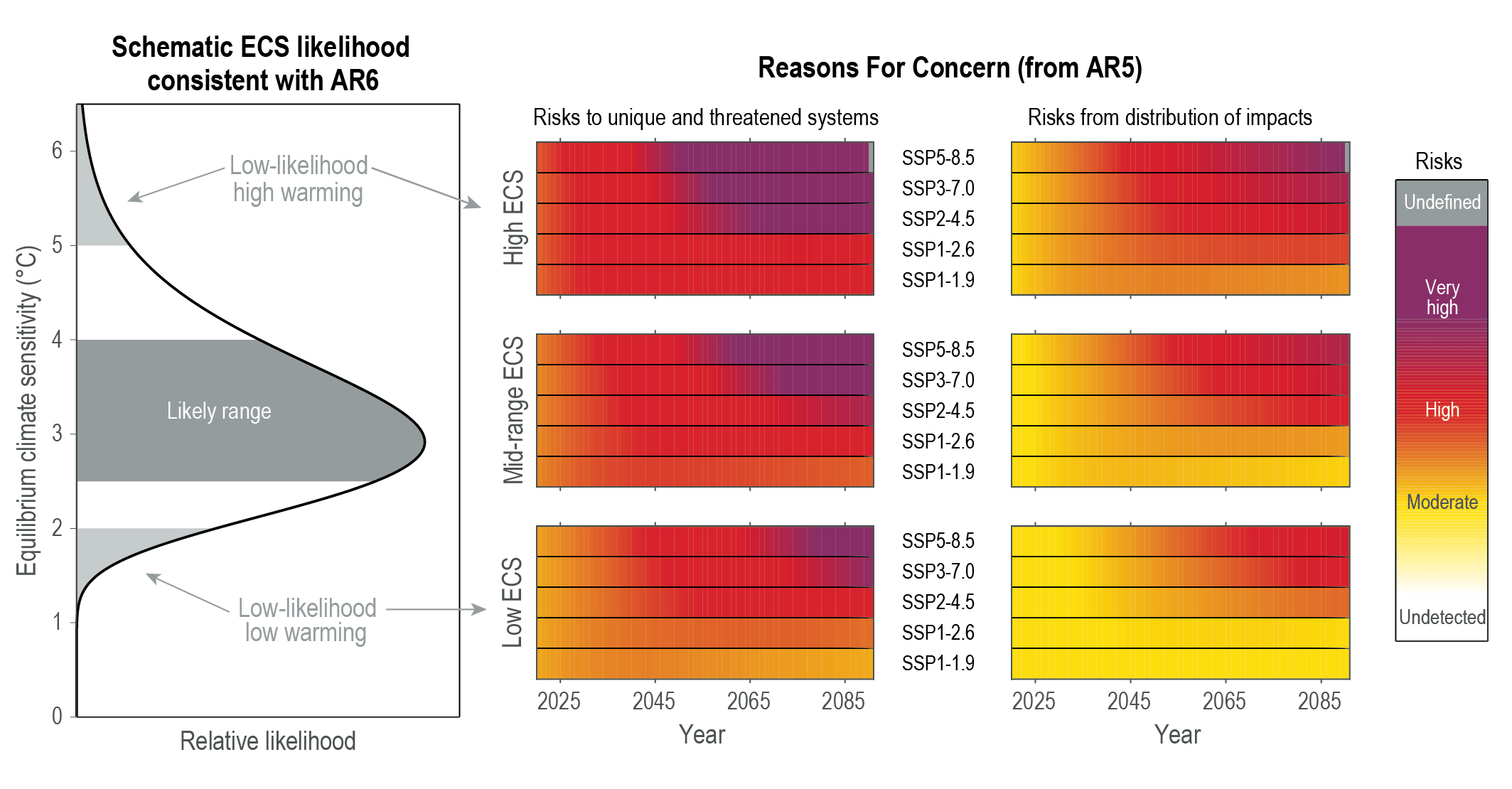 Schematic ECS likelihood consistent with AR6

Equilibrium climate sensitivity (°C)

6
5
4
3
2
1
0

Low-likelihood high warming

Likely range

Low-likelihood low warming

Relative likelihood

Reasons For Concern (from AR5)

Risks to unique and threatened systems

Risks from distribution of impacts

High ECS

SSP5-8.5
SSP3-7.0
SSP2-4.5
SSP1-2.6
SSP1-1.9

Mid-range ECS

SSP5-8.5
SSP3-7.0
SSP2-4.5
SSP1-2.6
SSP1-1.9

Low ECS

SSP5-8.5
SSP3-7.0
SSP2-4.5
SSP1-2.6
SSP1-1.9

2025 2045 2065 2085
Year

2025 2045 2065 2085
Year

Risks

Undefined

Very high

High

Moderate

Undetected